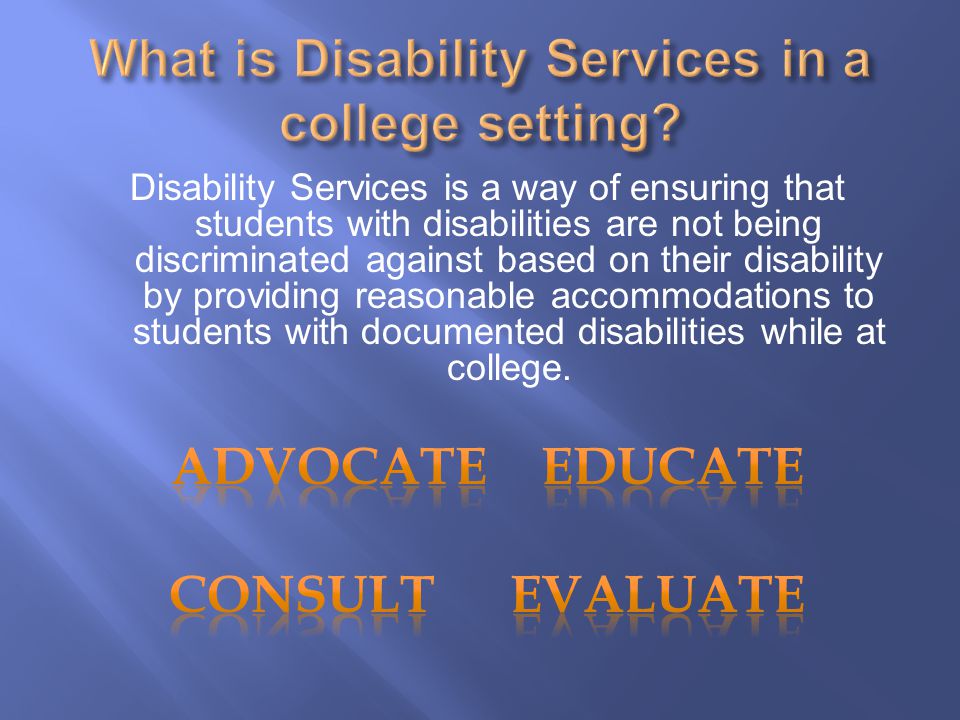 What is Disability Services in a college setting?

Disability Services is a way of ensuring that students with disabilities are not being discriminated against based on their disability by providing reasonable accommodations to students with documented disabilities while at college.

ADVOCATE EDUCATE

CONSULT EVALUATE